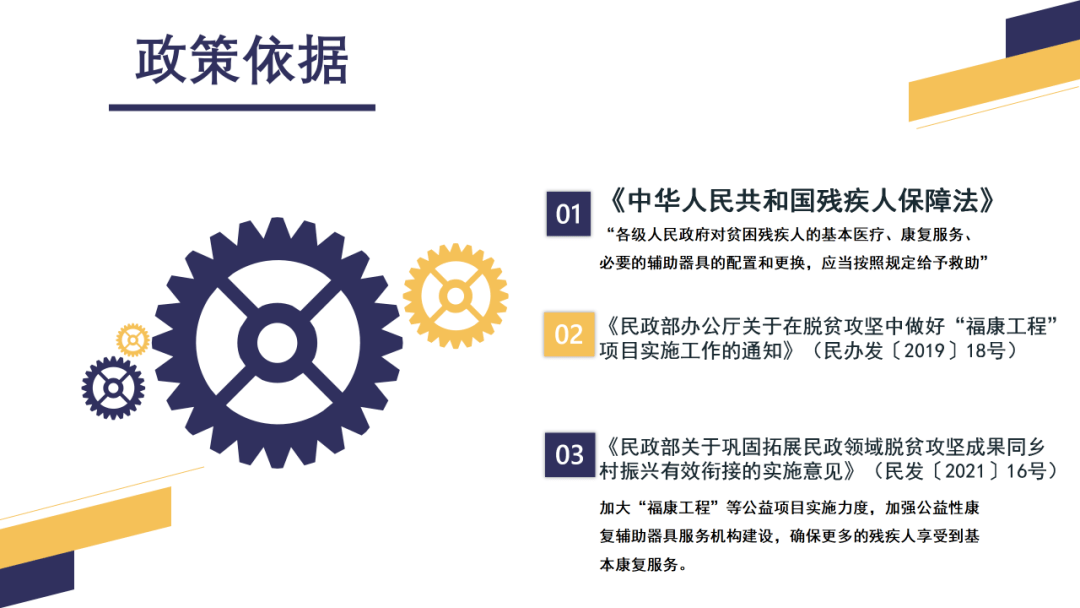 政策依据

01 《中华人民共和国残疾人保障法》

“各级人民政府对贫困残疾人的基本医疗、康复服务、必要的辅助器具的配置和更换，应当按照规定给予救助”

02 《民政部办公厅关于在脱贫攻坚中做好“福康工程”项目实施工作的通知》（民办发〔2019〕18号）

03 《民政部关于巩固拓展民政领域脱贫攻坚成果同乡村振兴有效衔接的实施意见》（民发〔2021〕16号）

加大“福康工程”等公益项目实施力度，加强公益性康复辅助器具服务机构建设，确保更多的残疾人享受到基本康复服务。